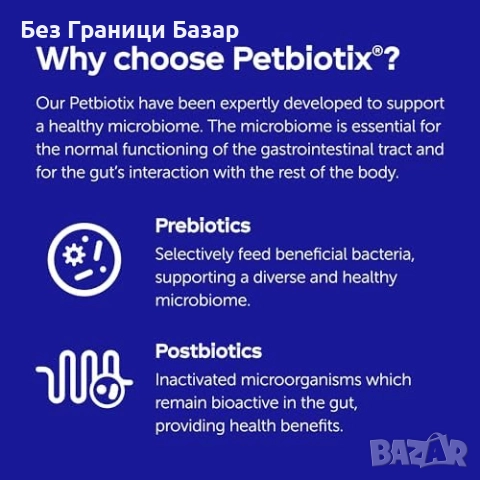 Без Граници Базар

Why choose Petbiotix®?

Our Petbiotix have been expertly developed to support a healthy microbiome. The microbiome is essential for the normal functioning of the gastrointestinal tract and for the gut's interaction with the rest of the body.

Prebiotics
Selectively feed beneficial bacteria, supporting a diverse and healthy microbiome.

Postbiotics
Inactivated microorganisms which remain bioactive in the gut, providing health benefits.

BAZAR